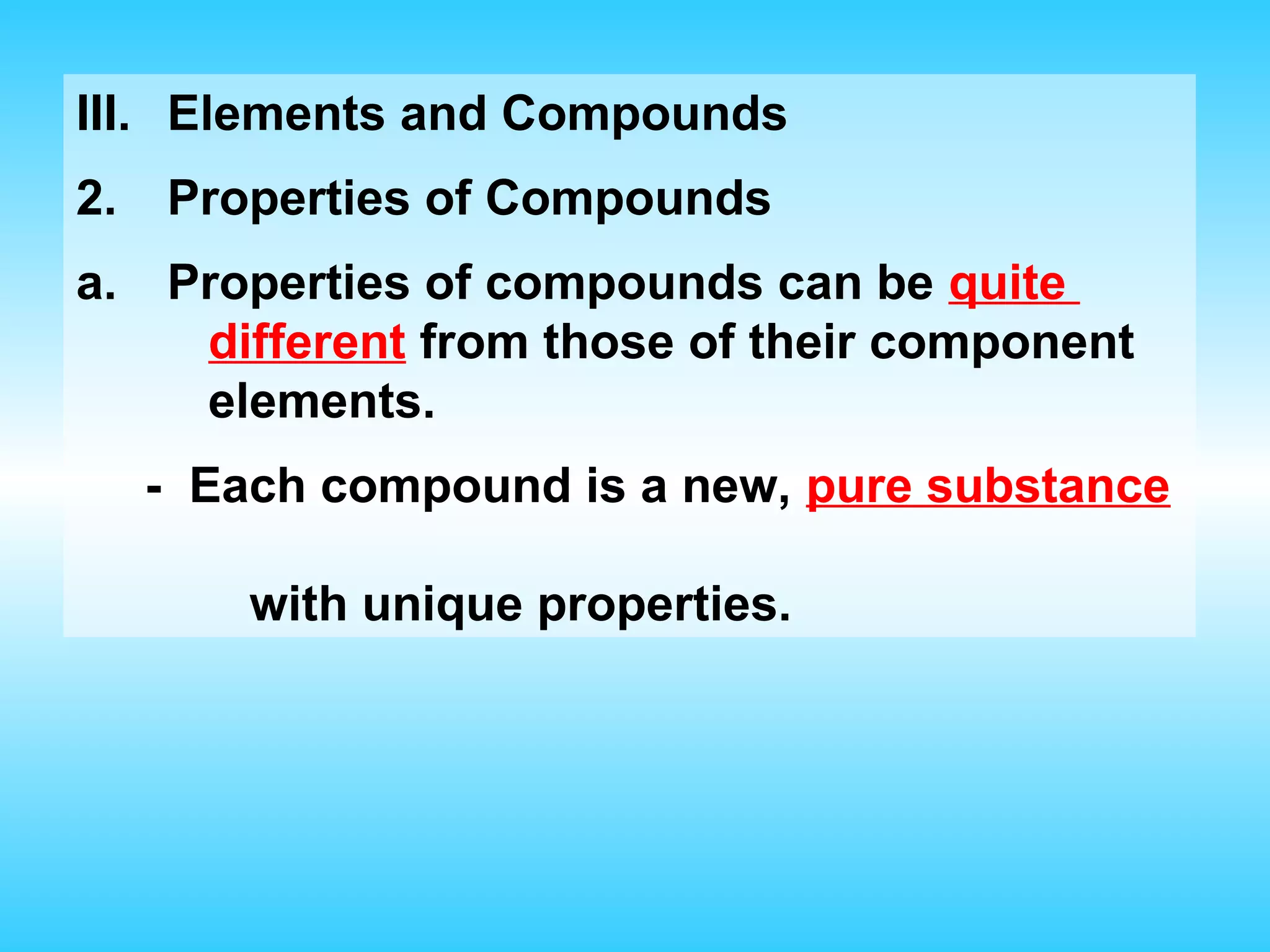 III. Elements and Compounds

2. Properties of Compounds

a. Properties of compounds can be quite different from those of their component elements.

- Each compound is a new, pure substance

with unique properties.